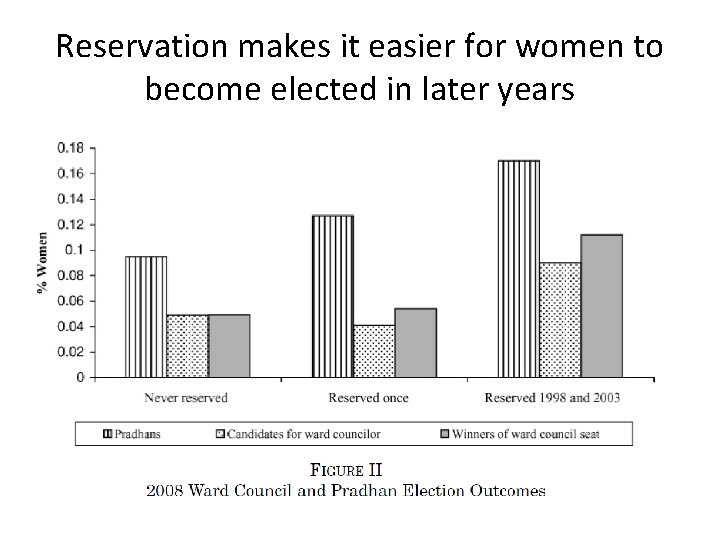 Reservation makes it easier for women to become elected in later years

% Women

0.18
0.16
0.14
0.12
0.1
0.08
0.06
0.04
0.02
0

Never reserved
Reserved once
Reserved 1998 and 2003

Pradhans
Candidates for ward councilor
Winners of ward council seat

FIGURE II
2008 Ward Council and Pradhan Election Outcomes